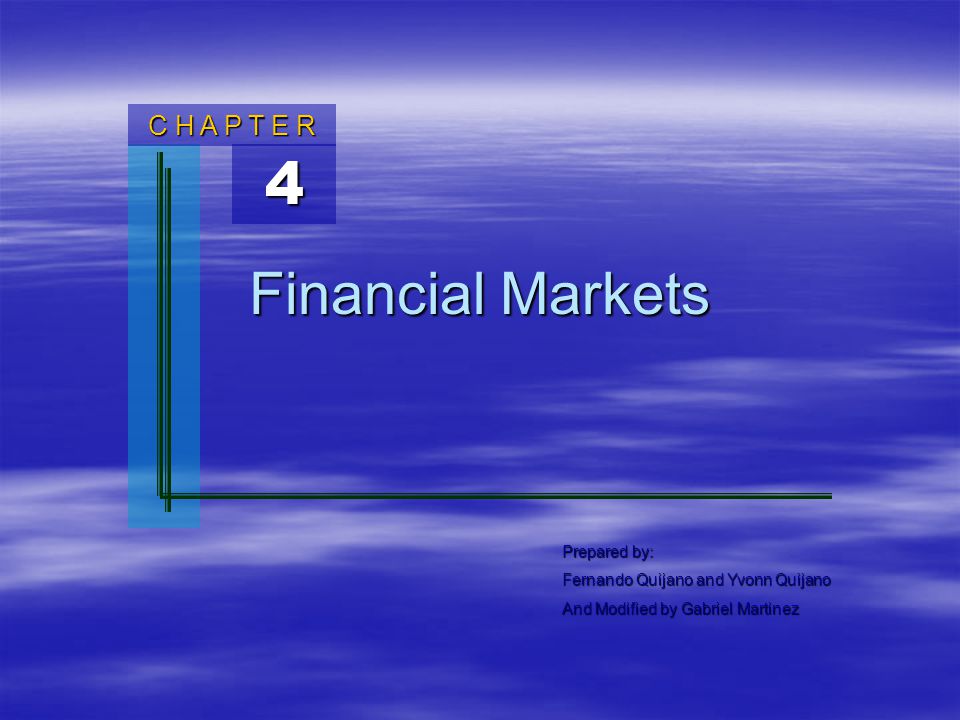 CHAPTER

4

Financial Markets

Prepared by:
Fernando Quijano and Yvonn Quijano
And Modified by Gabriel Martinez